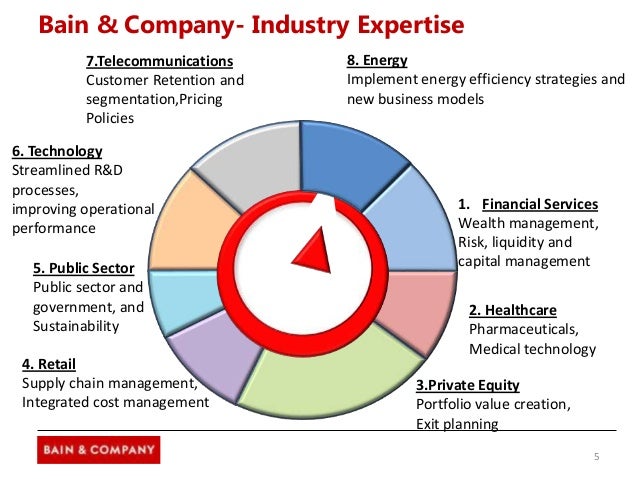 Bain & Company- Industry Expertise

7.Telecommunications
Customer Retention and segmentation,Pricing Policies

8. Energy
Implement energy efficiency strategies and new business models

6. Technology
Streamlined R&D processes,
improving operational performance

1. Financial Services
Wealth management, Risk, liquidity and capital management

5. Public Sector
Public sector and government, and Sustainability

2. Healthcare
Pharmaceuticals, Medical technology

4. Retail
Supply chain management, Integrated cost management

3.Private Equity
Portfolio value creation, Exit planning

BAIN & COMPANY

5